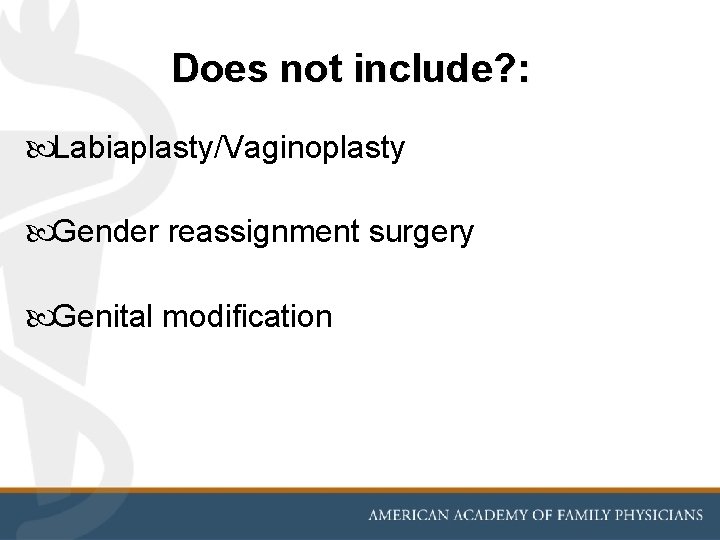 Does not include?:

Labiaplasty/Vaginoplasty

Gender reassignment surgery

Genital modification

AMERICAN ACADEMY OF FAMILY PHYSICIANS